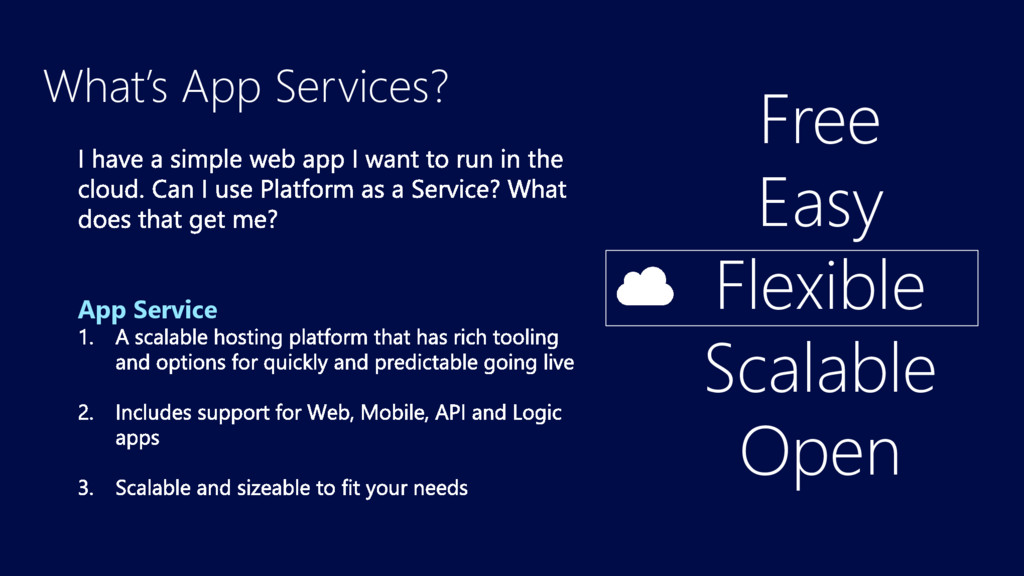 What's App Services?

I have a simple web app I want to run in the cloud. Can I use Platform as a Service? What does that get me?

App Service
1. A scalable hosting platform that has rich tooling and options for quickly and predictable going live

2. Includes support for Web, Mobile, API and Logic apps

3. Scalable and sizeable to fit your needs

Free
Easy
Flexible
Scalable
Open